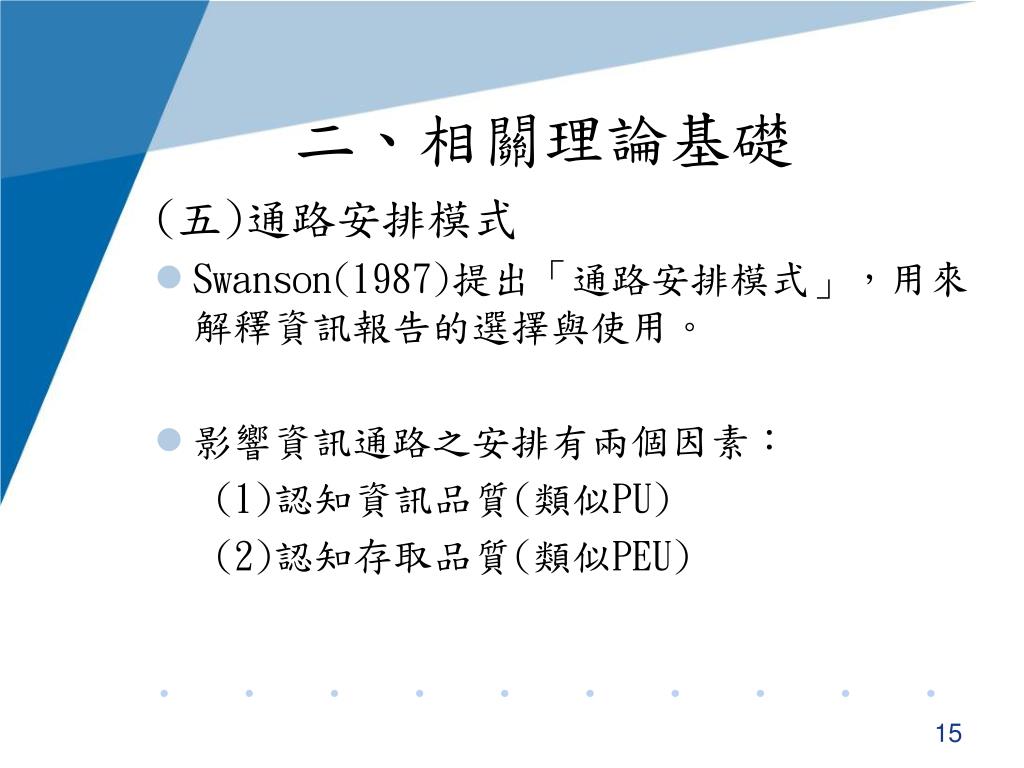 二、相關理論基礎

(五)通路安排模式

Swanson(1987)提出「通路安排模式」，用來解釋資訊報告的選擇與使用。

影響資訊通路之安排有兩個因素：
(1)認知資訊品質(類似PU)
(2)認知存取品質(類似PEU)

15